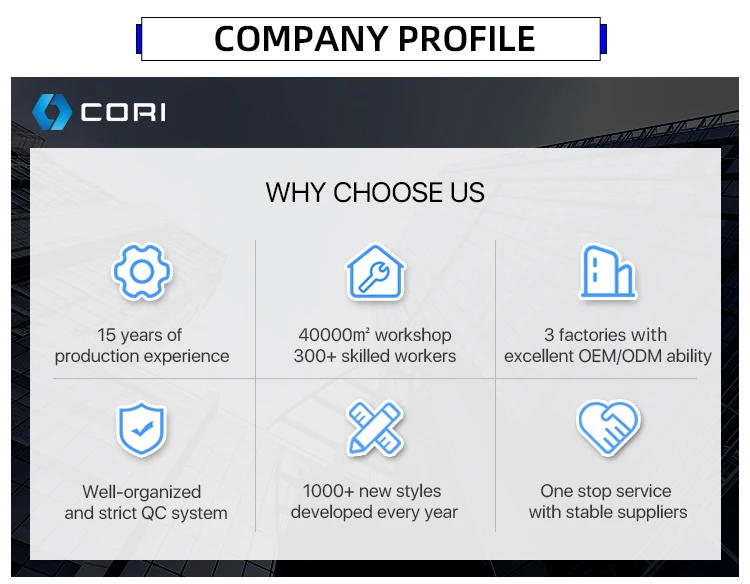 COMPANY PROFILE

CORI

WHY CHOOSE US

15 years of production experience

40000m² workshop 300+ skilled workers

3 factories with excellent OEM/ODM ability

Well-organized and strict QC system

1000+ new styles developed every year

One stop service with stable suppliers